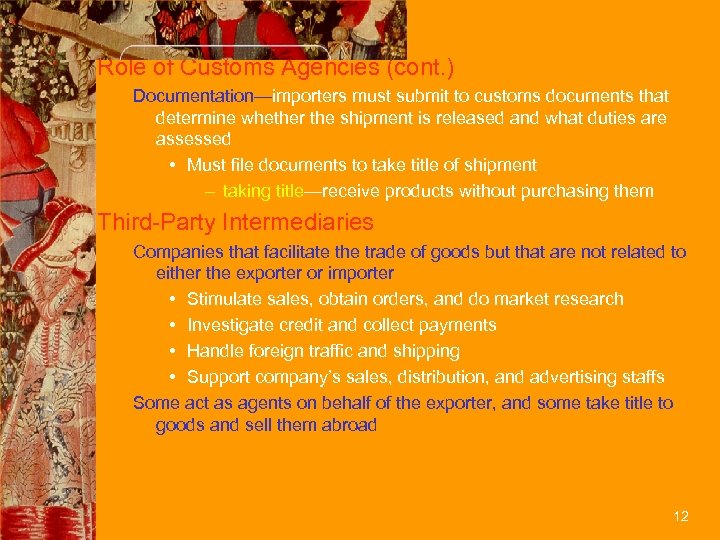 Role of Customs Agencies (cont.)

Documentation—importers must submit to customs documents that determine whether the shipment is released and what duties are assessed

• Must file documents to take title of shipment

– taking title—receive products without purchasing them

Third-Party Intermediaries

Companies that facilitate the trade of goods but that are not related to either the exporter or importer

• Stimulate sales, obtain orders, and do market research

• Investigate credit and collect payments

• Handle foreign traffic and shipping

• Support company's sales, distribution, and advertising staffs

Some act as agents on behalf of the exporter, and some take title to goods and sell them abroad

12